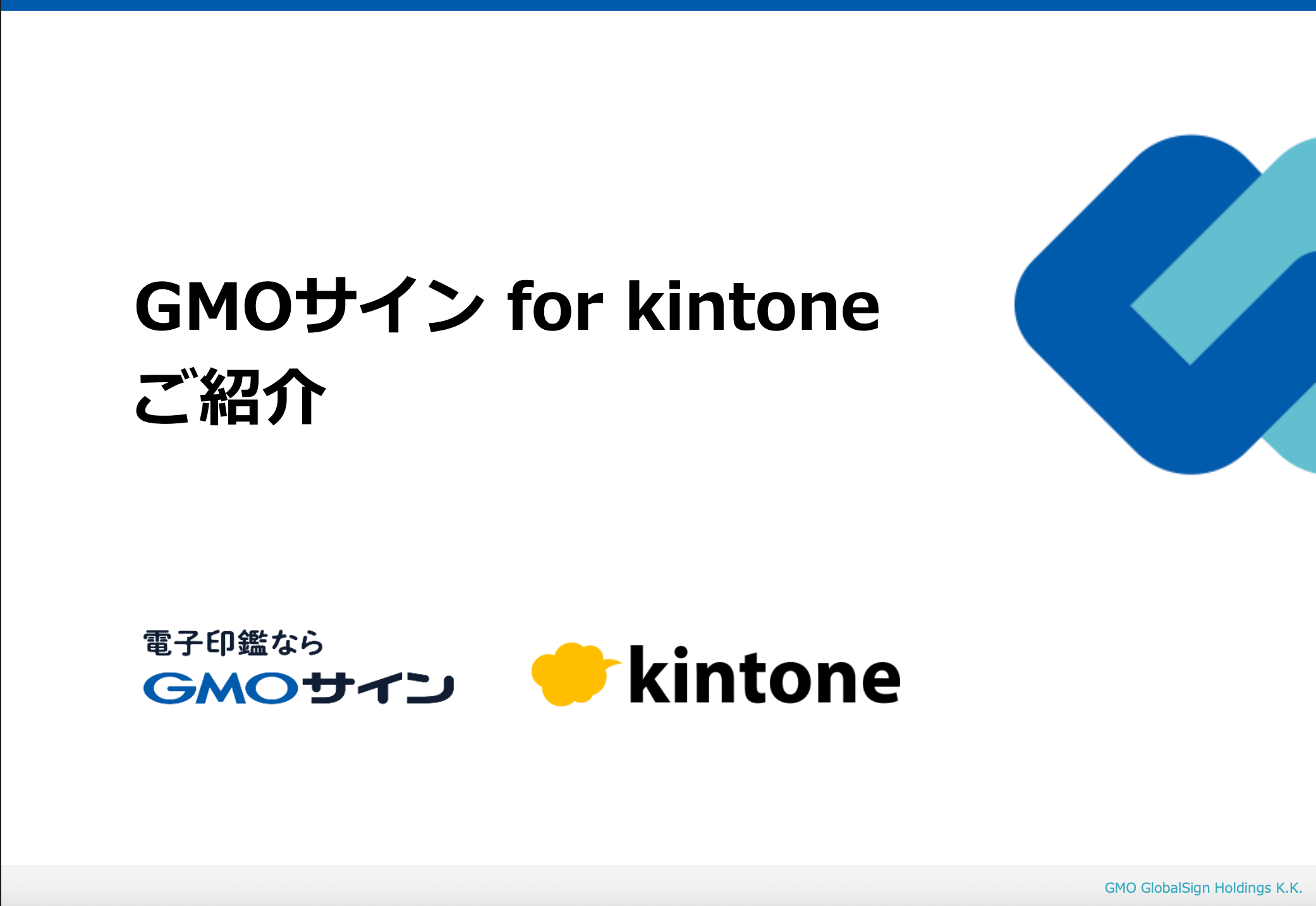 GMOサイン for kintone
ご紹介

電子印鑑なら
GMOサイン

kintone

GMO GlobalSign Holdings K.K.